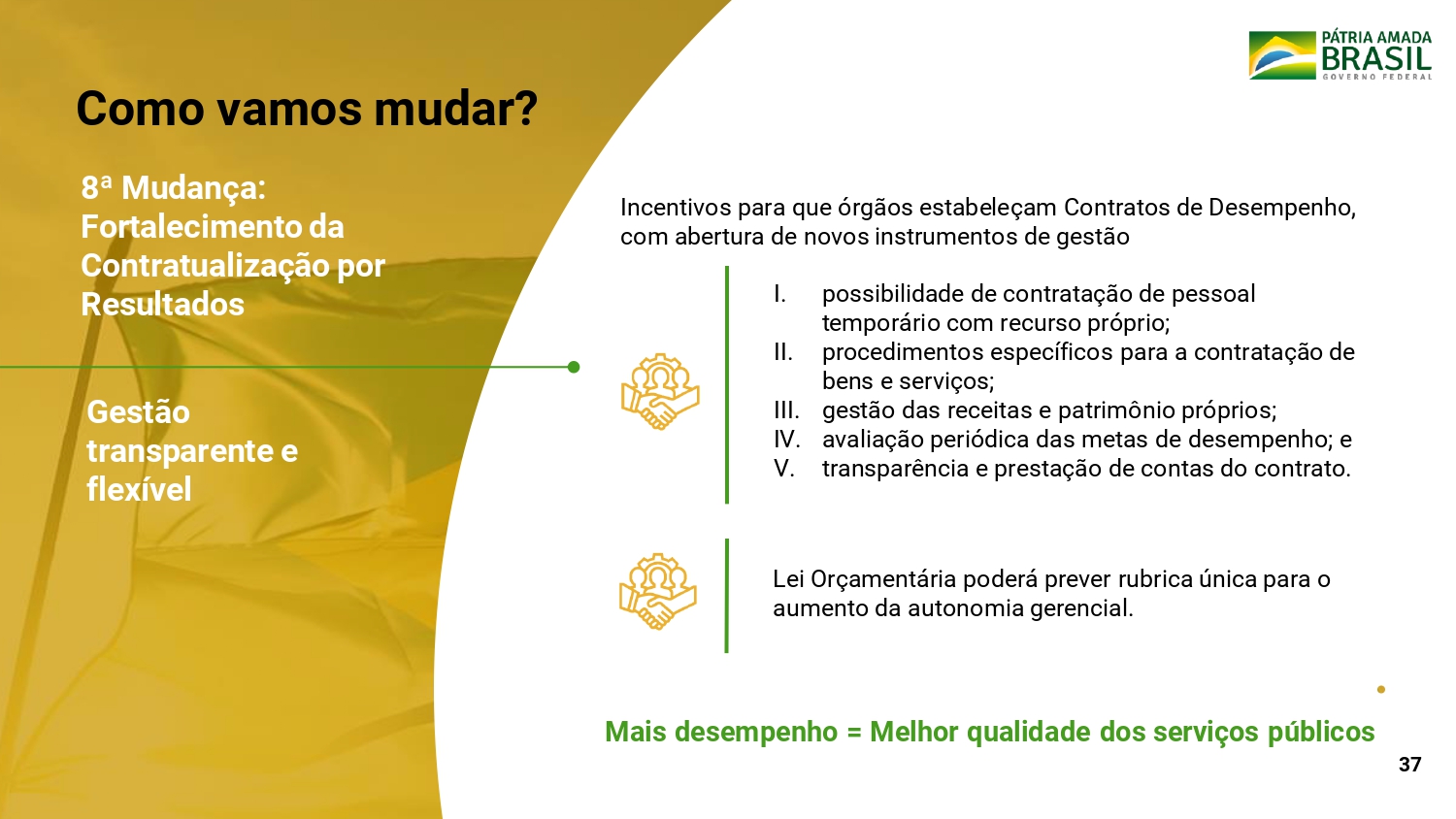 PÁTRIA AMADA
BRASIL
GOVERNO FEDERAL

Como vamos mudar?

8ª Mudança: Fortalecimento da Contratualização por Resultados

Gestão transparente e flexível

Incentivos para que órgãos estabeleçam Contratos de Desempenho, com abertura de novos instrumentos de gestão

I. possibilidade de contratação de pessoal temporário com recurso próprio;
II. procedimentos específicos para a contratação de bens e serviços;
III. gestão das receitas e patrimônio próprios;
IV. avaliação periódica das metas de desempenho; e
V. transparência e prestação de contas do contrato.

Lei Orçamentária poderá prever rubrica única para o aumento da autonomia gerencial.

Mais desempenho = Melhor qualidade dos serviços públicos

37